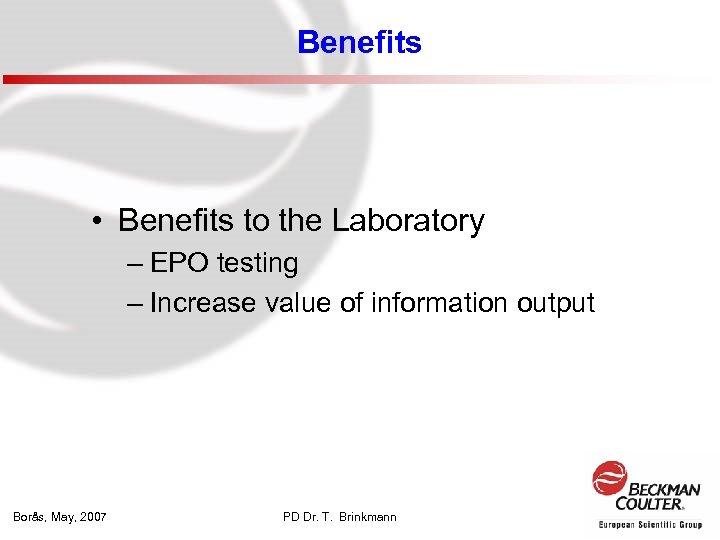 Benefits

• Benefits to the Laboratory
– EPO testing
– Increase value of information output

Borås, May, 2007

PD Dr. T. Brinkmann

BECKMAN COULTER.
European Scientific Group